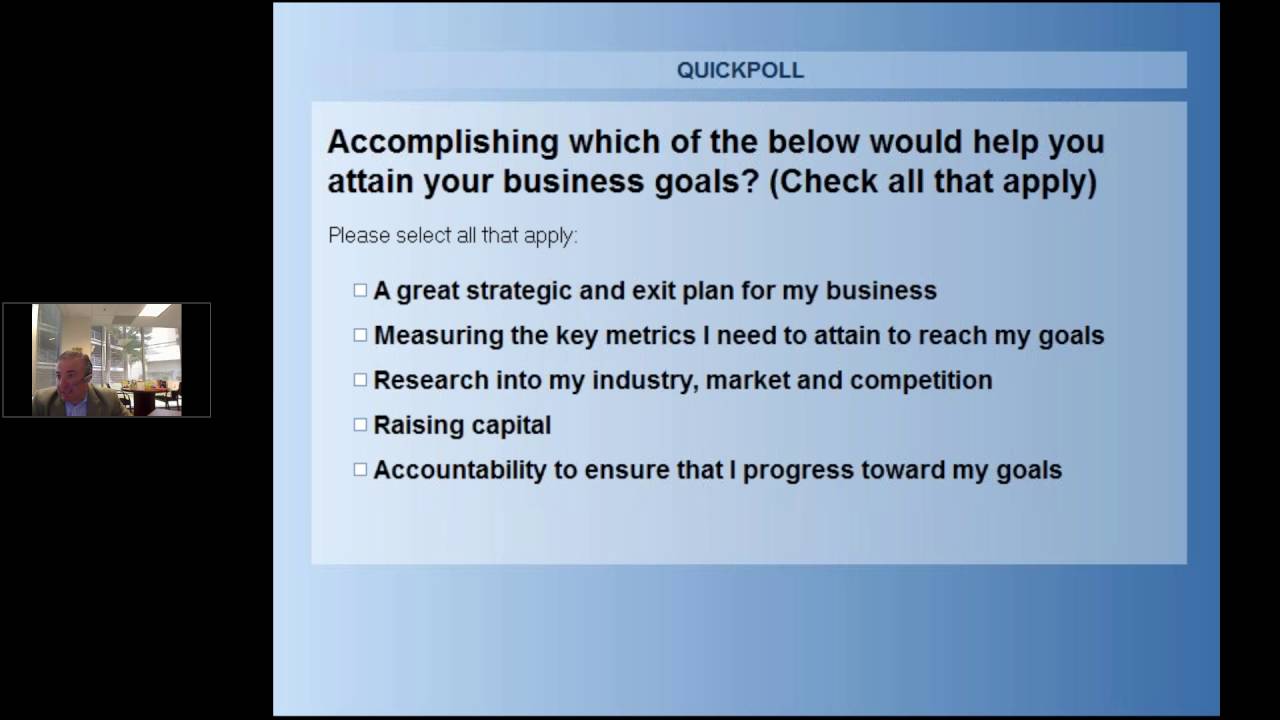 QUICKPOLL

Accomplishing which of the below would help you attain your business goals? (Check all that apply)

Please select all that apply:

☐ A great strategic and exit plan for my business
☐ Measuring the key metrics I need to attain to reach my goals
☐ Research into my industry, market and competition
☐ Raising capital
☐ Accountability to ensure that I progress toward my goals